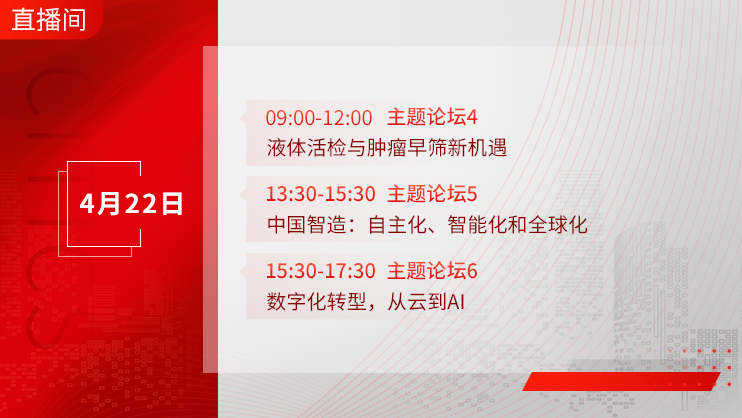 直播间

4月22日

09:00-12:00 主题论坛4
液体活检与肿瘤早筛新机遇

13:30-15:30 主题论坛5
中国智造：自主化、智能化和全球化

15:30-17:30 主题论坛6
数字化转型，从云到AI